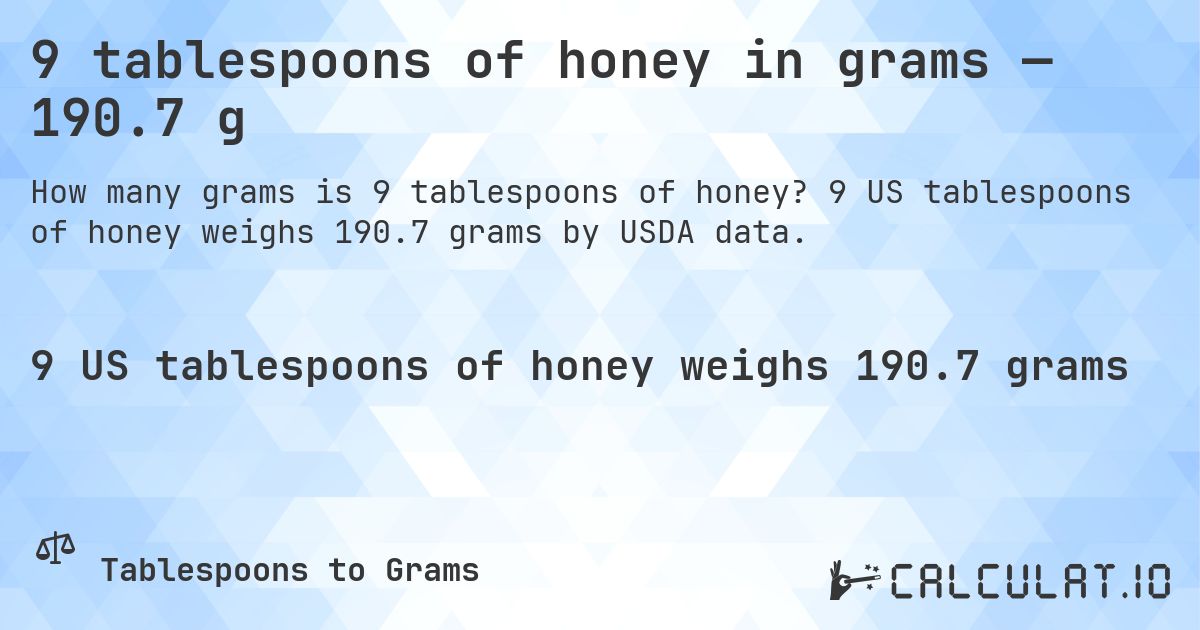 9 tablespoons of honey in grams — 190.7 g

How many grams is 9 tablespoons of honey? 9 US tablespoons of honey weighs 190.7 grams by USDA data.

9 US tablespoons of honey weighs 190.7 grams

Tablespoons to Grams

CALCULAT.IO